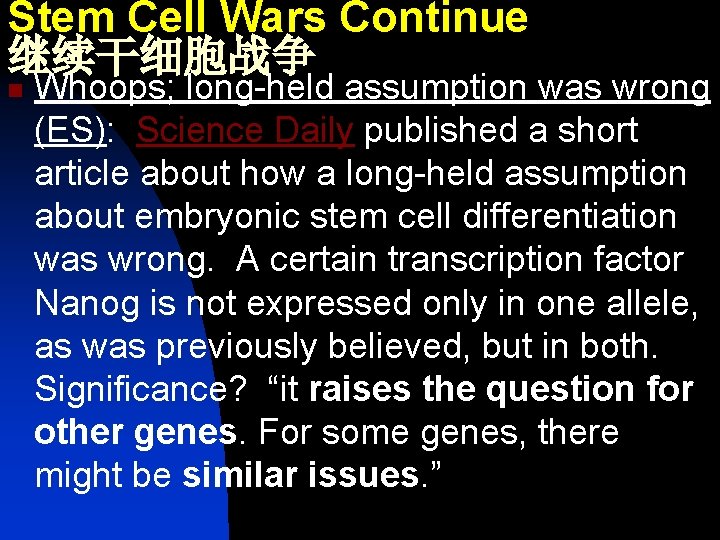 Stem Cell Wars Continue
继续干细胞战争

Whoops; long-held assumption was wrong (ES): Science Daily published a short article about how a long-held assumption about embryonic stem cell differentiation was wrong. A certain transcription factor Nanog is not expressed only in one allele, as was previously believed, but in both. Significance? “it raises the question for other genes. For some genes, there might be similar issues.”